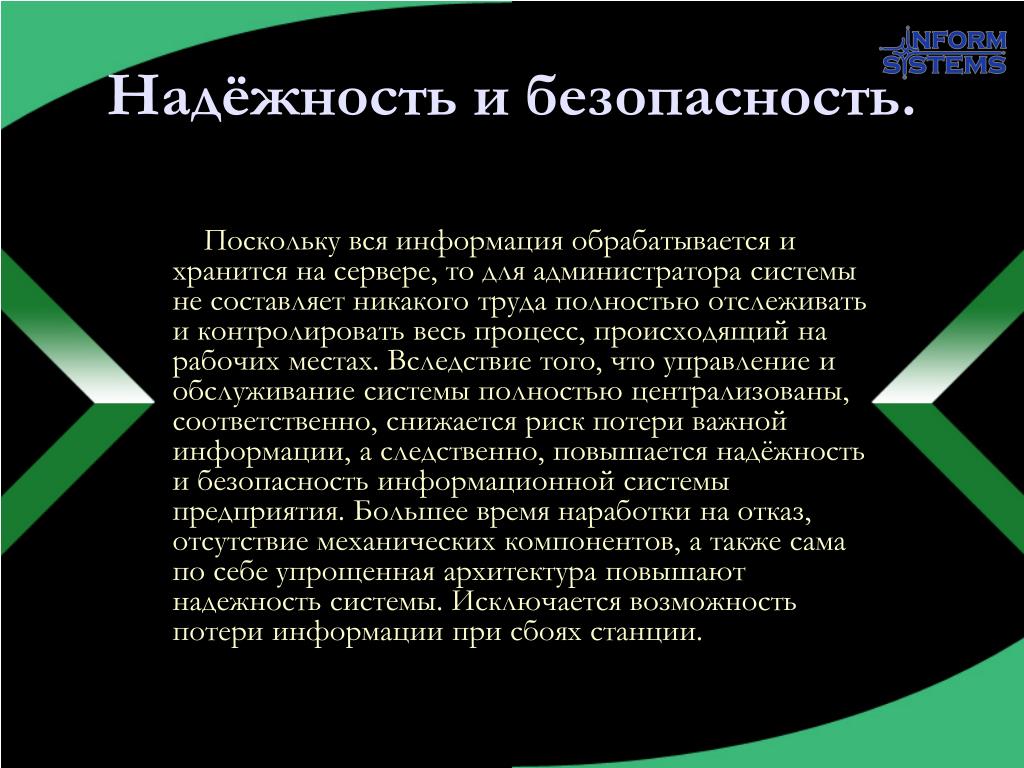 INFORM SYSTEMS

Надёжность и безопасность.

Поскольку вся информация обрабатывается и хранится на сервере, то для администратора системы не составляет никакого труда полностью отслеживать и контролировать весь процесс, происходящий на рабочих местах. Вследствие того, что управление и обслуживание системы полностью централизованы, соответственно, снижается риск потери важной информации, а следственно, повышается надёжность и безопасность информационной системы предприятия. Большее время наработки на отказ, отсутствие механических компонентов, а также сама по себе упрощенная архитектура повышают надежность системы. Исключается возможность потери информации при сбоях станции.